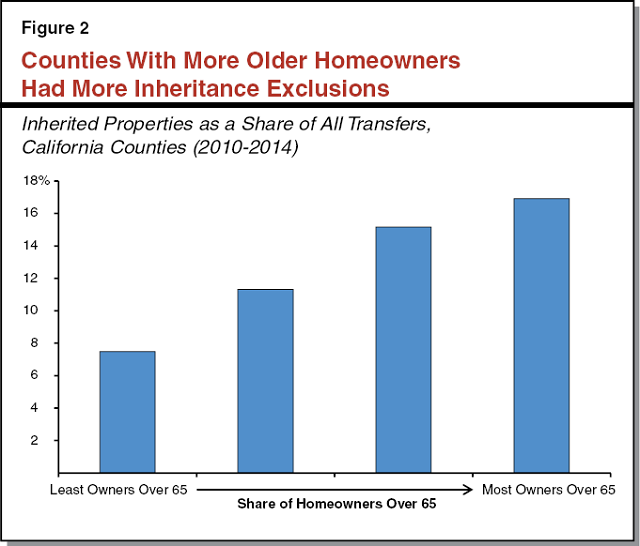 Figure 2

Counties With More Older Homeowners Had More Inheritance Exclusions

Inherited Properties as a Share of All Transfers, California Counties (2010-2014)

18%
16
14
12
10
8
6
4
2

Least Owners Over 65
Most Owners Over 65
Share of Homeowners Over 65